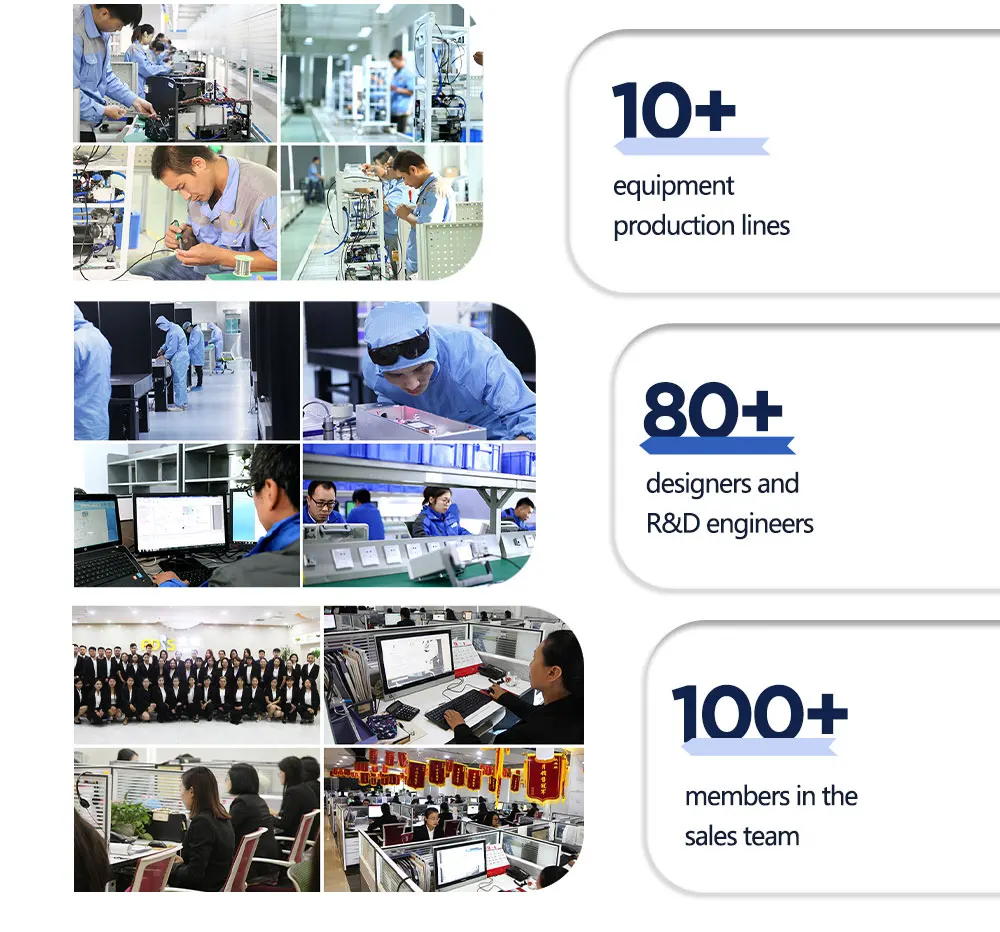 10+
equipment production lines

80+
designers and R&D engineers

100+
members in the sales team